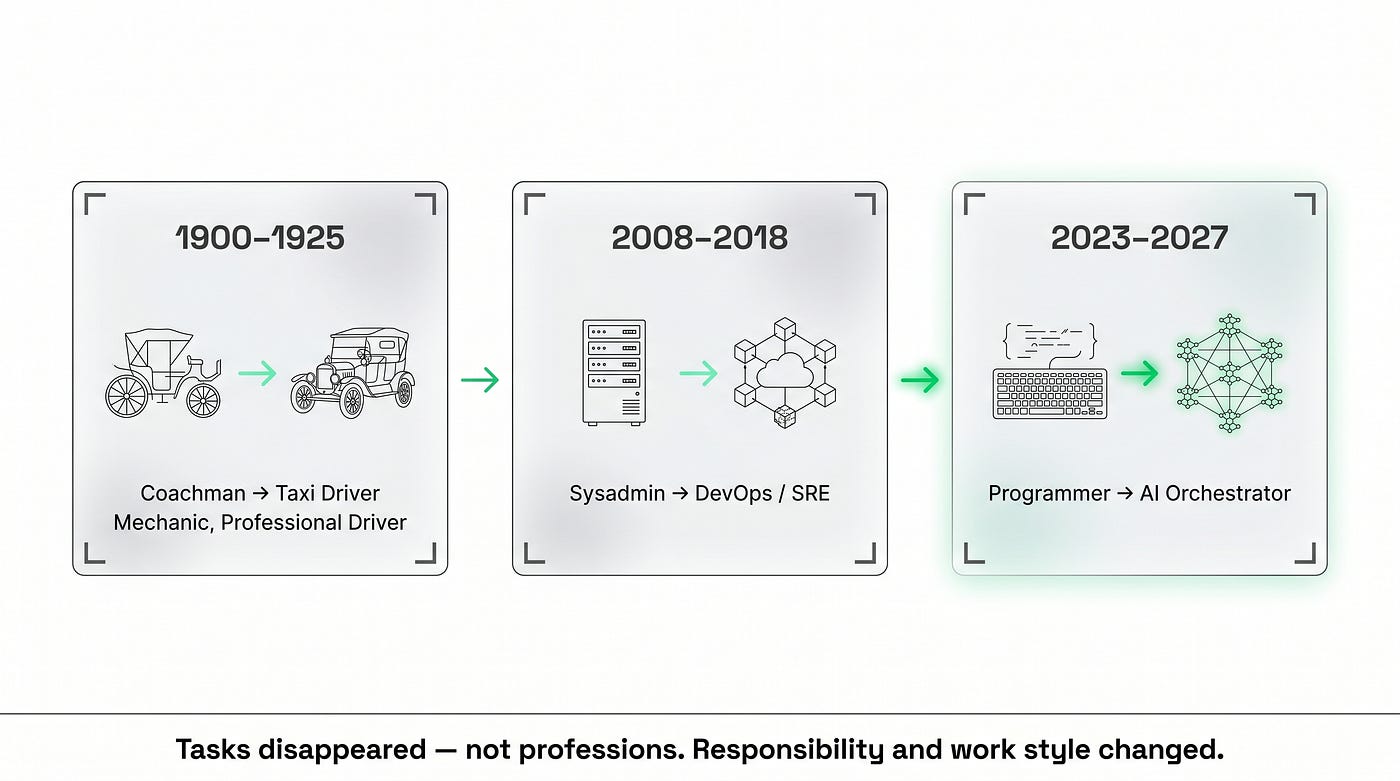 1900–1925

Coachman → Taxi Driver
Mechanic, Professional Driver

2008–2018

Sysadmin → DevOps / SRE

2023–2027

Programmer → AI Orchestrator

Tasks disappeared — not professions. Responsibility and work style changed.